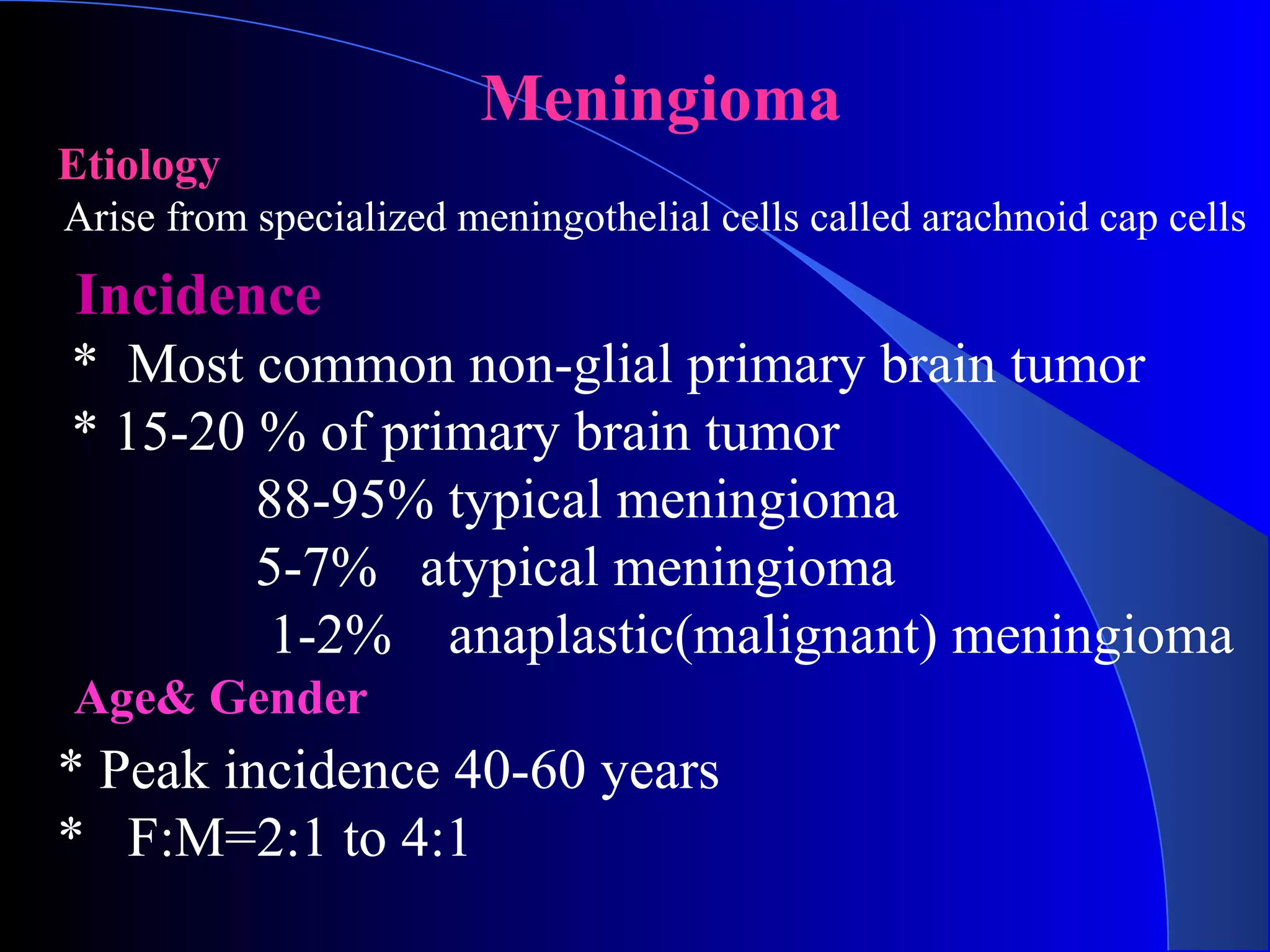 Meningioma

Etiology

Arise from specialized meningothelial cells called arachnoid cap cells

Incidence

* Most common non-glial primary brain tumor

* 15-20 % of primary brain tumor

88-95% typical meningioma

5-7% atypical meningioma

1-2% anaplastic(malignant) meningioma

Age& Gender

* Peak incidence 40-60 years

* F:M=2:1 to 4:1